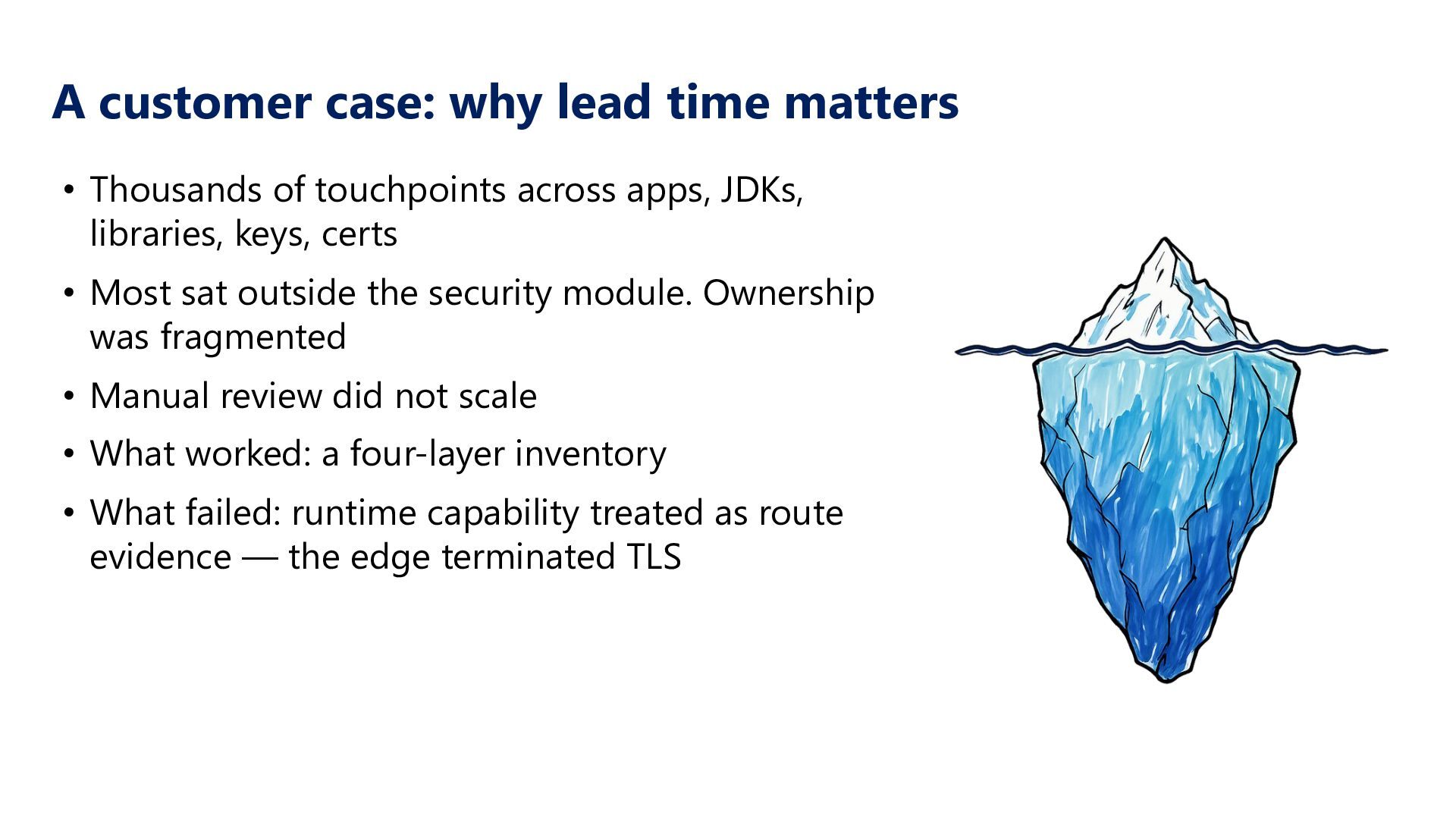 A customer case: why lead time matters

• Thousands of touchpoints across apps, JDKs, libraries, keys, certs

• Most sat outside the security module. Ownership was fragmented

• Manual review did not scale

• What worked: a four-layer inventory

• What failed: runtime capability treated as route evidence — the edge terminated TLS